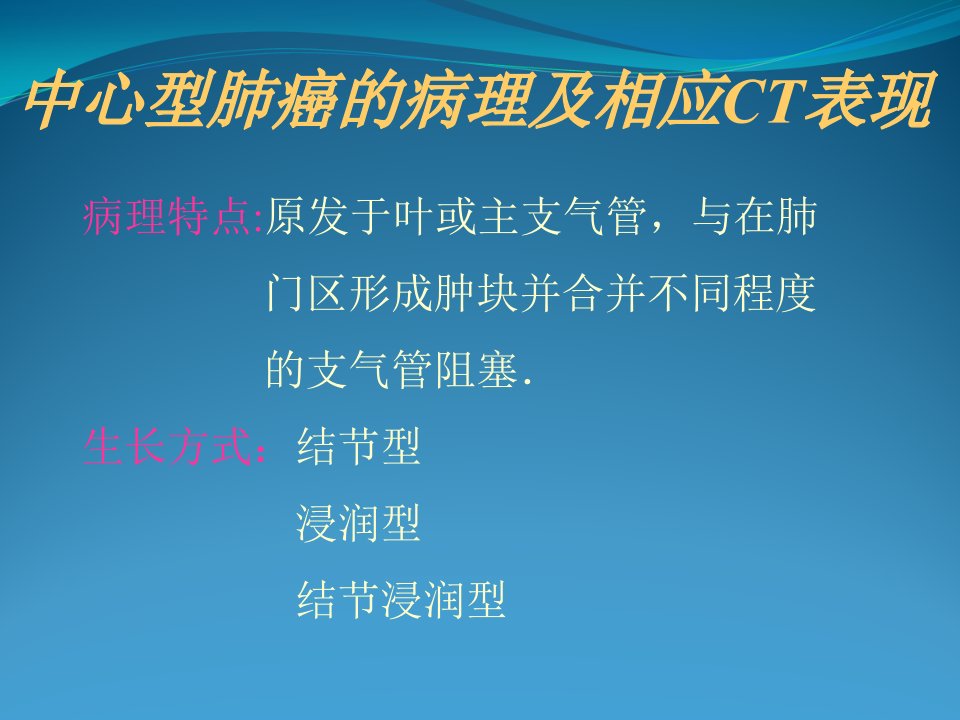 中心型肺癌的病理及相应CT表现

病理特点:原发于叶或主支气管，与在肺门区形成肿块并合并不同程度的支气管阻塞.

生长方式：结节型

浸润型

结节浸润型